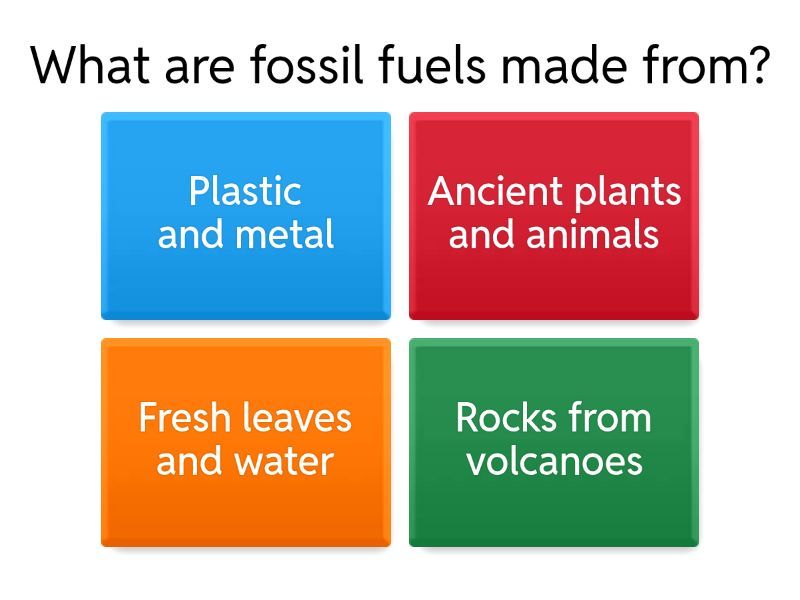 What are fossil fuels made from?

Plastic and metal

Ancient plants and animals

Fresh leaves and water

Rocks from volcanoes